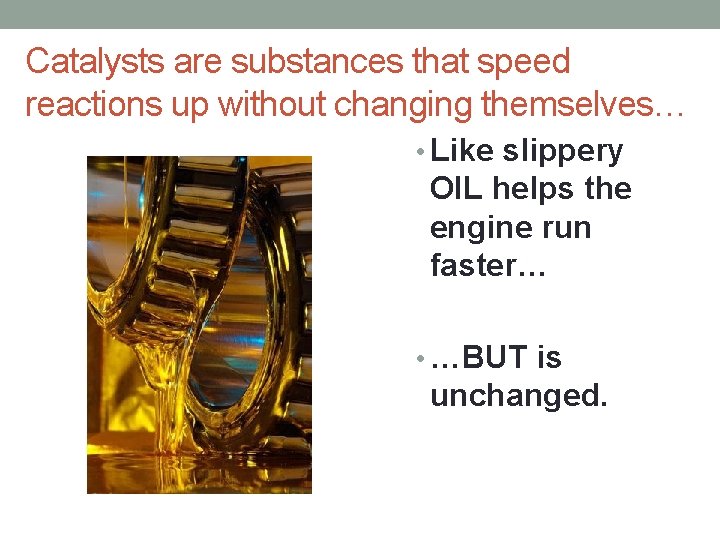 Catalysts are substances that speed reactions up without changing themselves…

• Like slippery OIL helps the engine run faster…

• …BUT is unchanged.